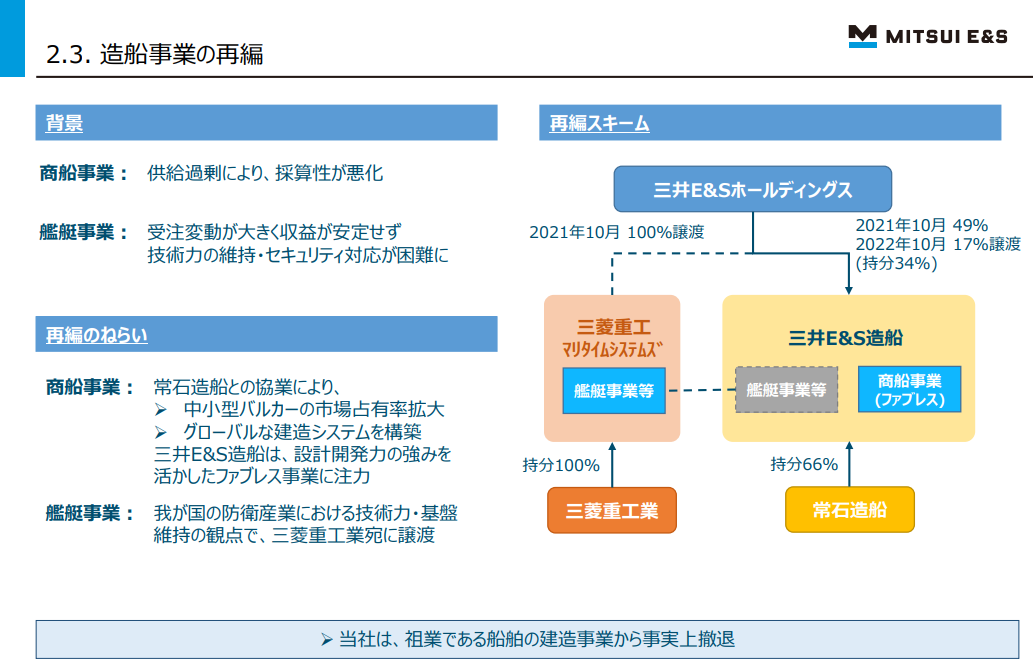 2.3. 造船事業の再編

MITSUI E&S

背景

商船事業： 供給過剰により、採算性が悪化

艦艇事業： 受注変動が大きく収益が安定せず
技術力の維持・セキュリティ対応が困難に

再編のねらい

商船事業： 常石造船との協業により、
➢ 中小型バルカーの市場占有率拡大
➢ グローバルな建造システムを構築
三井E&S造船は、設計開発力の強みを活かしたファブレス事業に注力

艦艇事業： 我が国の防衛産業における技術力・基盤維持の観点で、三菱重工業宛に譲渡

再編スキーム

三井E&Sホールディングス

2021年10月 100%譲渡

2021年10月 49%
2022年10月 17%譲渡
(持分34%)

三菱重工
マリタイムシステムズ

艦艇事業等

三井E&S造船

艦艇事業等

商船事業
(ファブレス)

持分100%

持分66%

三菱重工業

常石造船

➢ 当社は、祖業である船舶の建造事業から事実上撤退